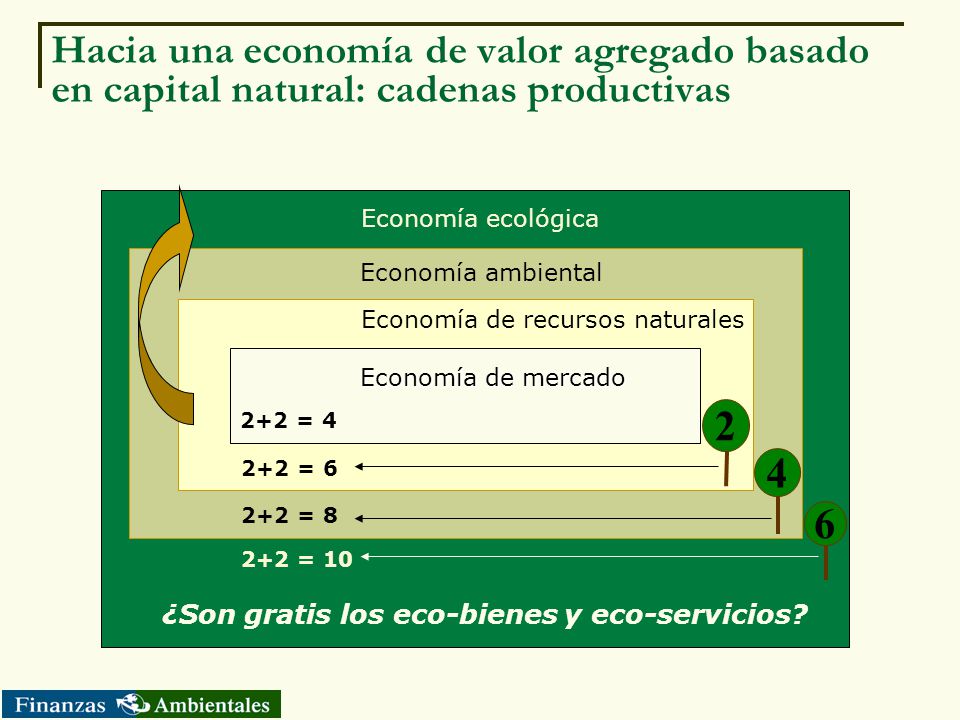 Hacia una economía de valor agregado basado en capital natural: cadenas productivas

Economía ecológica

Economía ambiental

Economía de recursos naturales

Economía de mercado

2+2 = 4

2

2+2 = 6

4

2+2 = 8

6

2+2 = 10

¿Son gratis los eco-bienes y eco-servicios?

Finanzas Ambientales